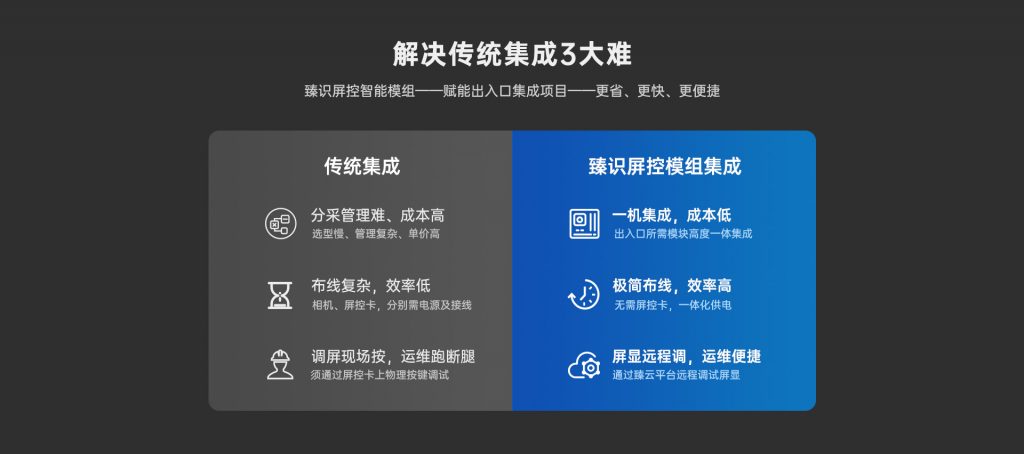 解决传统集成3大难

臻识屏控智能模组——赋能出入口集成项目——更省、更快、更便捷

传统集成

分采管理难、成本高
选型慢、管理复杂、单价高

布线复杂，效率低
相机、屏控卡，分别需电源及接线

调屏现场按，运维跑断腿
须通过屏控卡上物理按键调试

臻识屏控模组集成

一机集成，成本低
出入口所需模块高度一体集成

极简布线，效率高
无需屏控卡，一体化供电

屏显远程调，运维便捷
通过臻云平台远程调试屏显